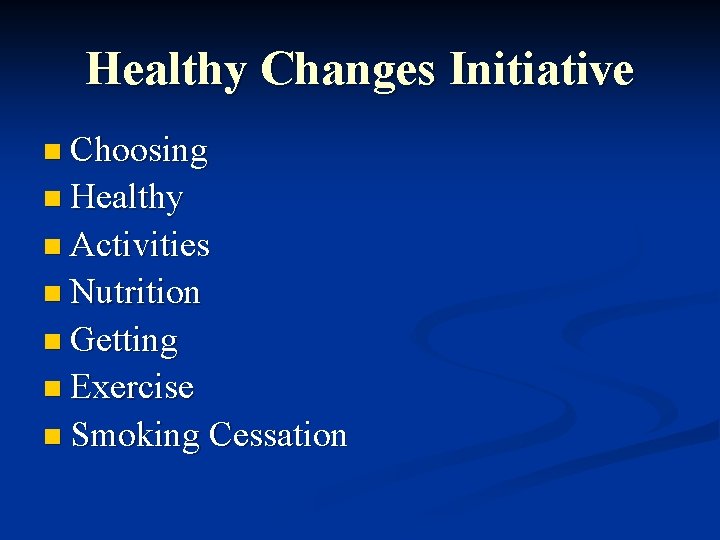 Healthy Changes Initiative

- Choosing
- Healthy
- Activities
- Nutrition
- Getting
- Exercise
- Smoking Cessation